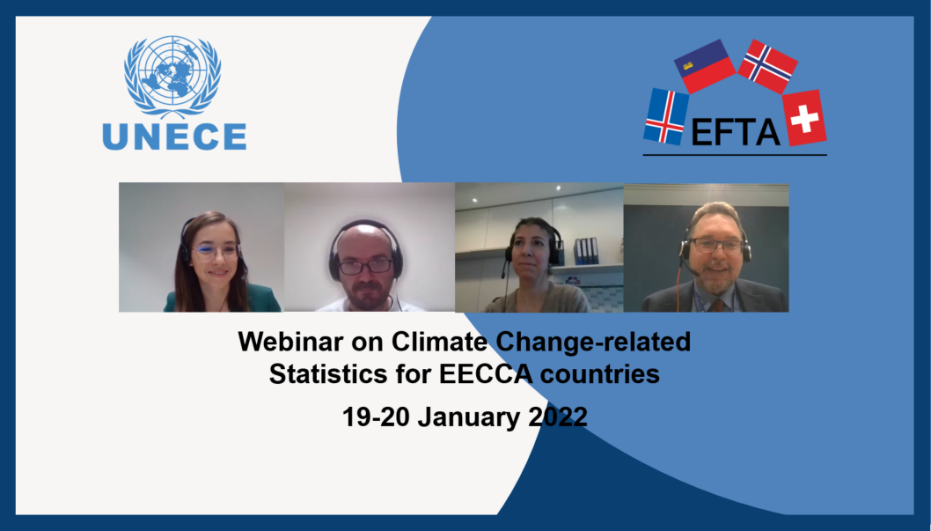 UNECE

EFTA

Webinar on Climate Change-related Statistics for EECCA countries

19-20 January 2022